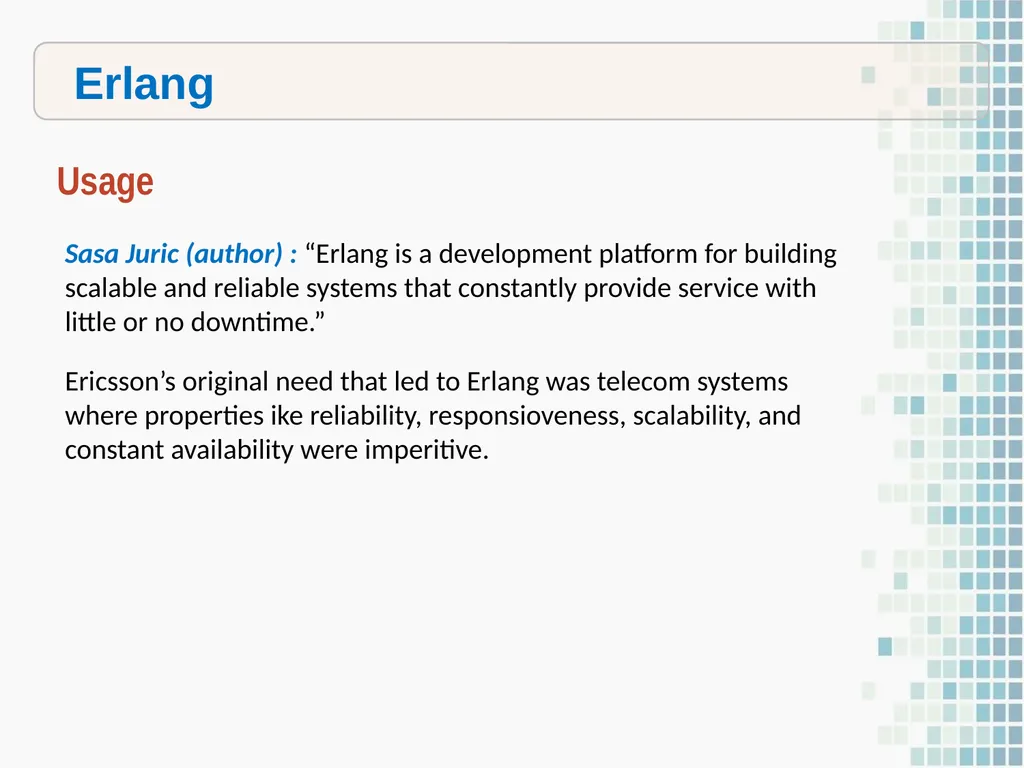 Erlang

Usage

Sasa Juric (author) : “Erlang is a development platform for building scalable and reliable systems that constantly provide service with little or no downtime.”

Ericsson’s original need that led to Erlang was telecom systems where properties ike reliability, responsioveness, scalability, and constant availability were imperitive.